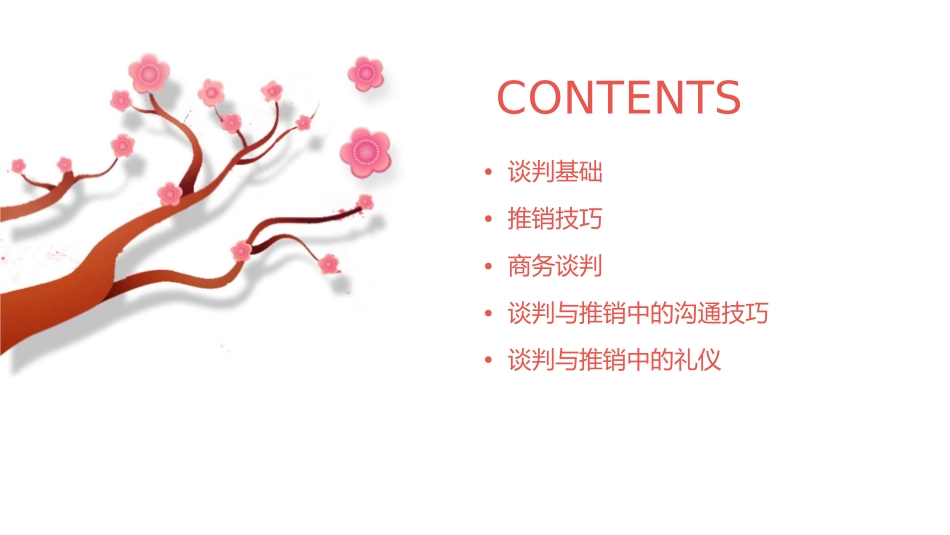 CONTENTS

• 谈判基础
• 推销技巧
• 商务谈判
• 谈判与推销中的沟通技巧
• 谈判与推销中的礼仪